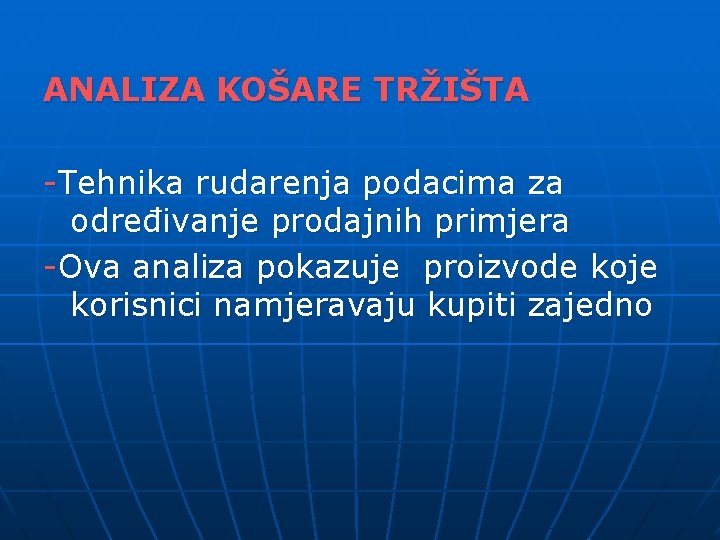 ANALIZA KOŠARE TRŽIŠTA

-Tehnika rudarenja podacima za određivanje prodajnih primjera

-Ova analiza pokazuje  proizvode koje korisnici namjeravaju kupiti zajedno